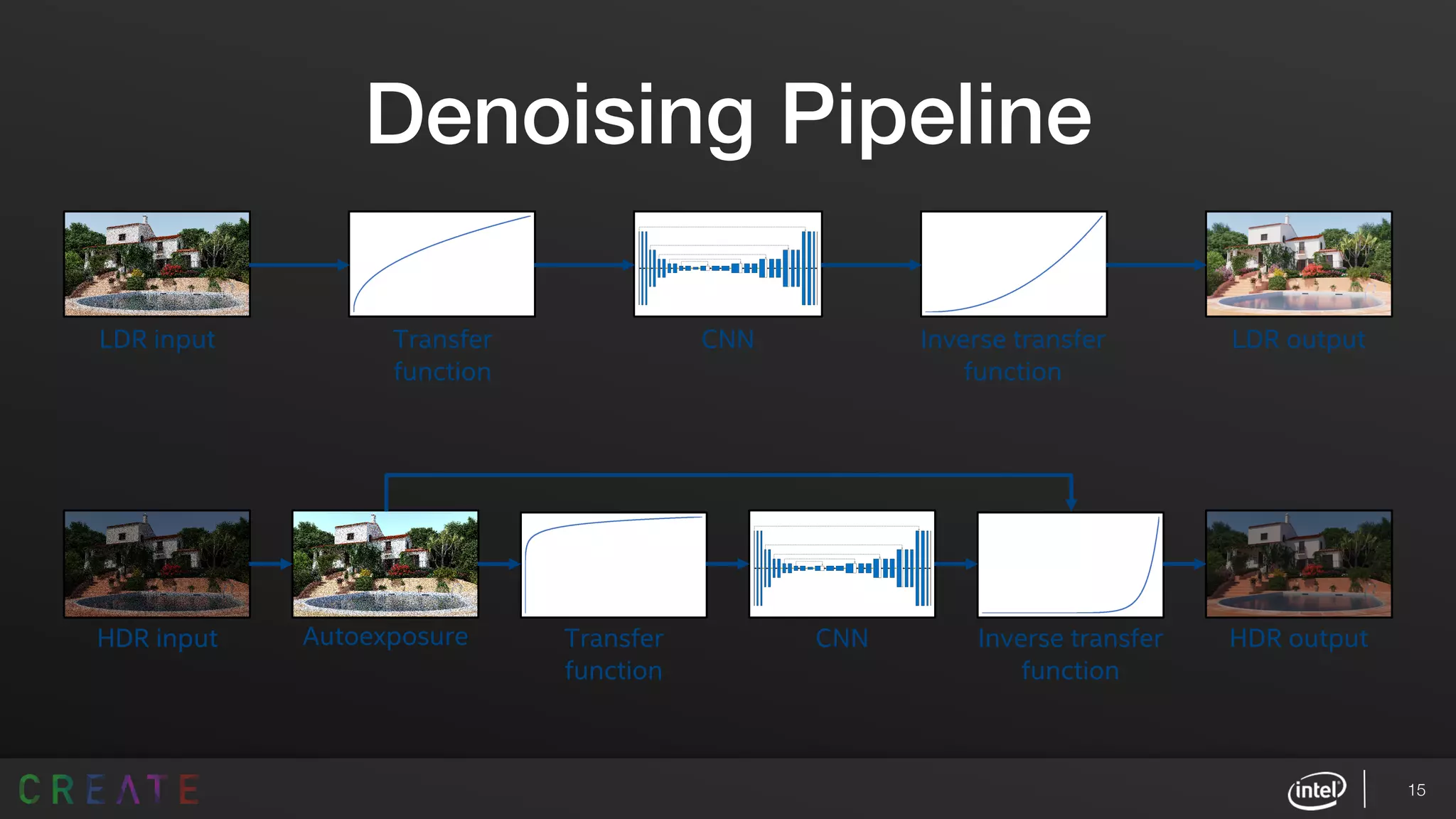 Denoising Pipeline

LDR input

Transfer function

CNN

Inverse transfer function

LDR output

HDR input

Autoexposure

Transfer function

CNN

Inverse transfer function

HDR output

CREATE

intel

15